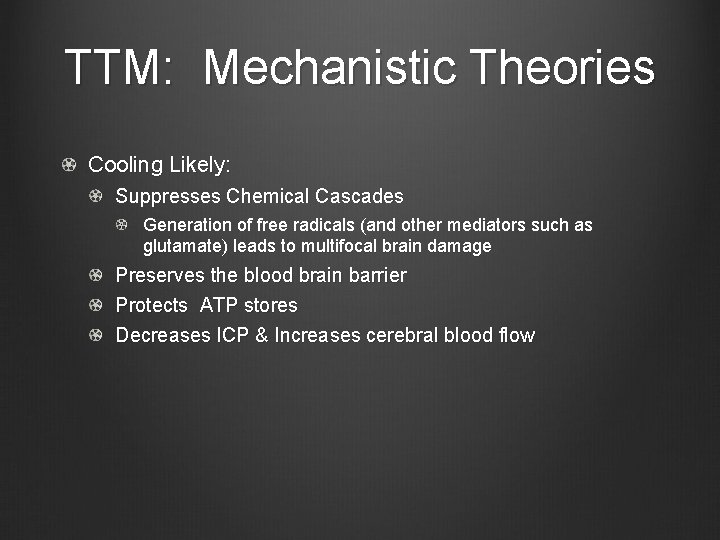 TTM: Mechanistic Theories

Cooling Likely:

Suppresses Chemical Cascades

Generation of free radicals (and other mediators such as glutamate) leads to multifocal brain damage

Preserves the blood brain barrier

Protects ATP stores

Decreases ICP & Increases cerebral blood flow